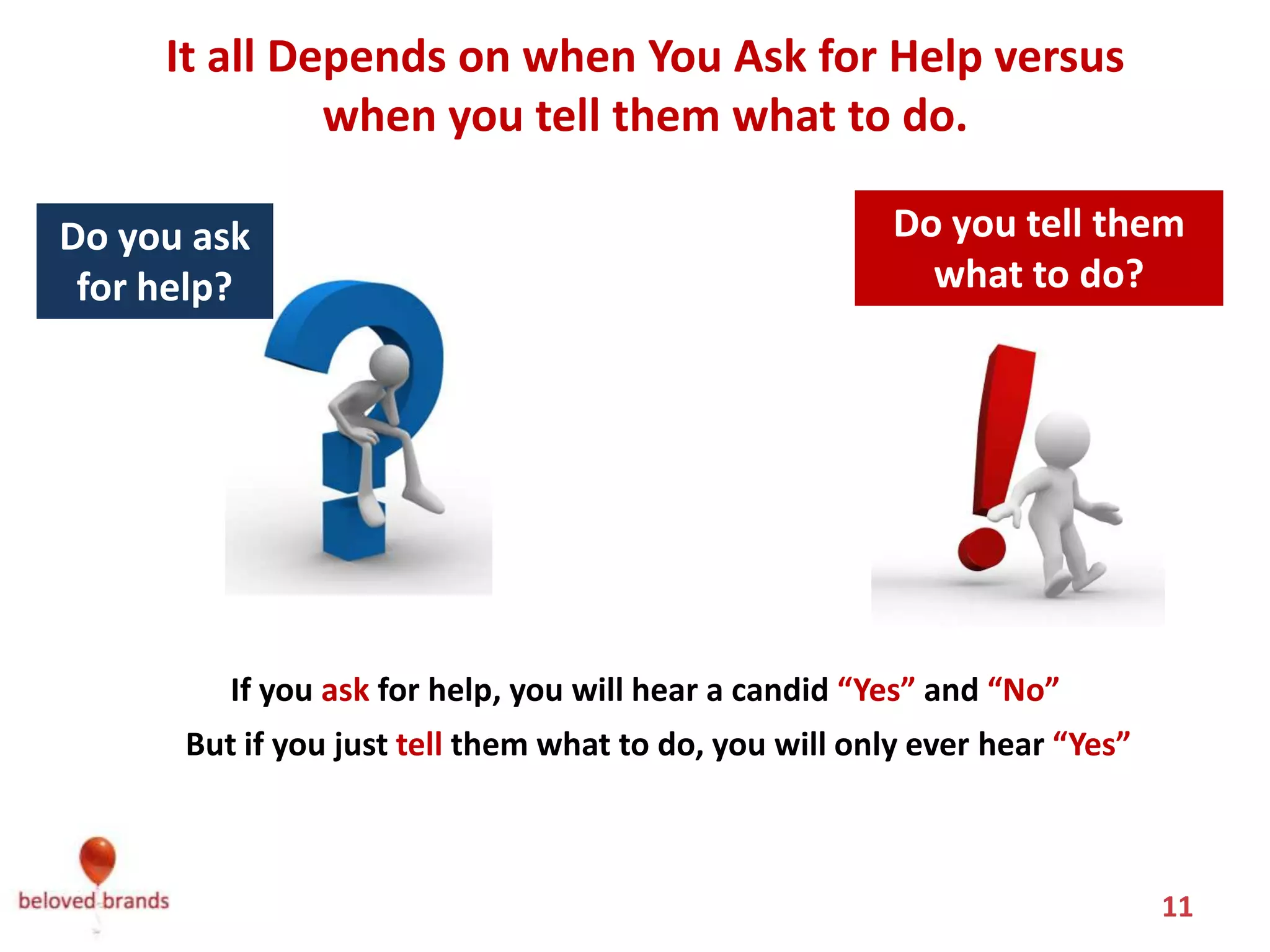 It all Depends on when You Ask for Help versus when you tell them what to do.

Do you ask for help?

Do you tell them what to do?

If you ask for help, you will hear a candid “Yes” and “No”

But if you just tell them what to do, you will only ever hear “Yes”

beloved brands

11